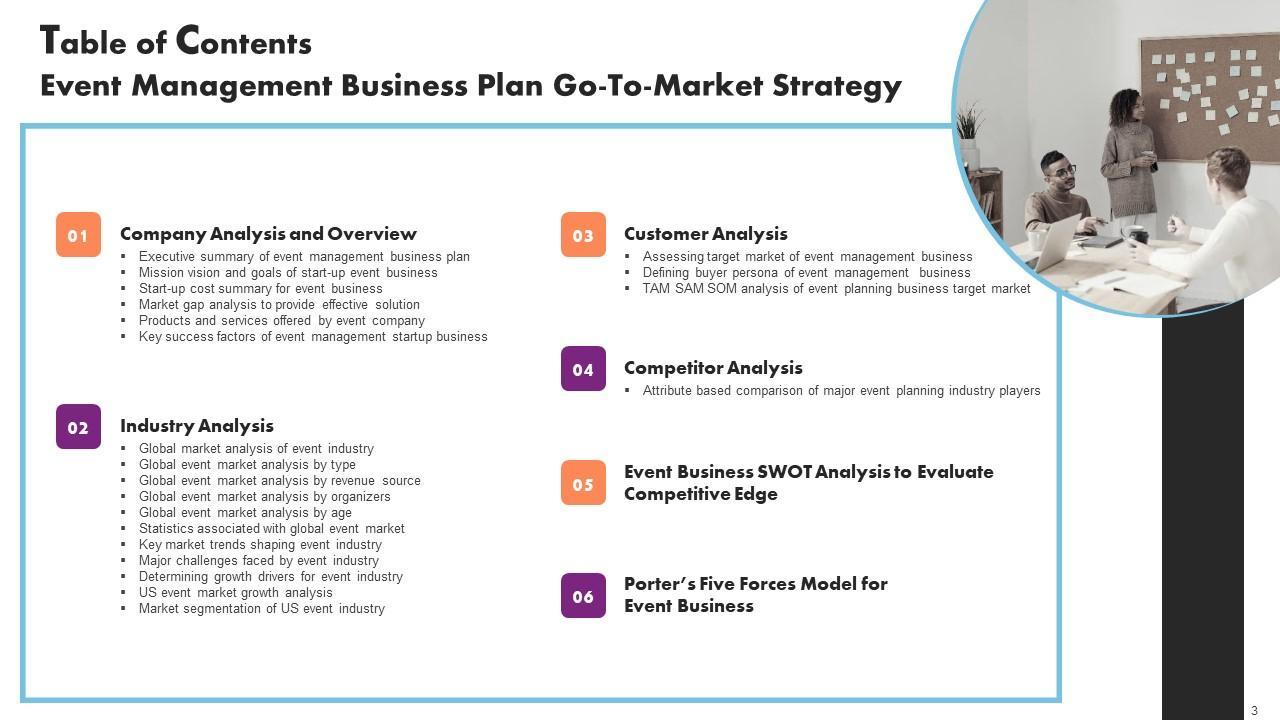 Table of Contents
Event Management Business Plan Go-To-Market Strategy

01
Company Analysis and Overview
▪ Executive summary of event management business plan
▪ Mission vision and goals of start-up event business
▪ Start-up cost summary for event business
▪ Market gap analysis to provide effective solution
▪ Products and services offered by event company
▪ Key success factors of event management startup business

02
Industry Analysis
▪ Global market analysis of event industry
▪ Global event market analysis by type
▪ Global event market analysis by revenue source
▪ Global event market analysis by organizers
▪ Global event market analysis by age
▪ Statistics associated with global event market
▪ Key market trends shaping event industry
▪ Major challenges faced by event industry
▪ Determining growth drivers for event industry
▪ US event market growth analysis
▪ Market segmentation of US event industry

03
Customer Analysis
▪ Assessing target market of event management business
▪ Defining buyer persona of event management business
▪ TAM SAM SOM analysis of event planning business target market

04
Competitor Analysis
▪ Attribute based comparison of major event planning industry players

05
Event Business SWOT Analysis to Evaluate Competitive Edge

06
Porter's Five Forces Model for Event Business

3